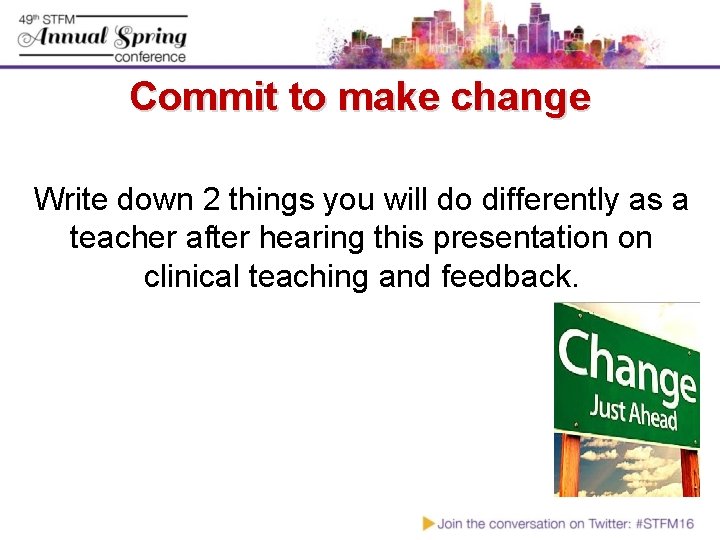 49th STFM Annual Spring conference

Commit to make change

Write down 2 things you will do differently as a teacher after hearing this presentation on clinical teaching and feedback.

Change Just Ahead

Join the conversation on Twitter: #STFM16